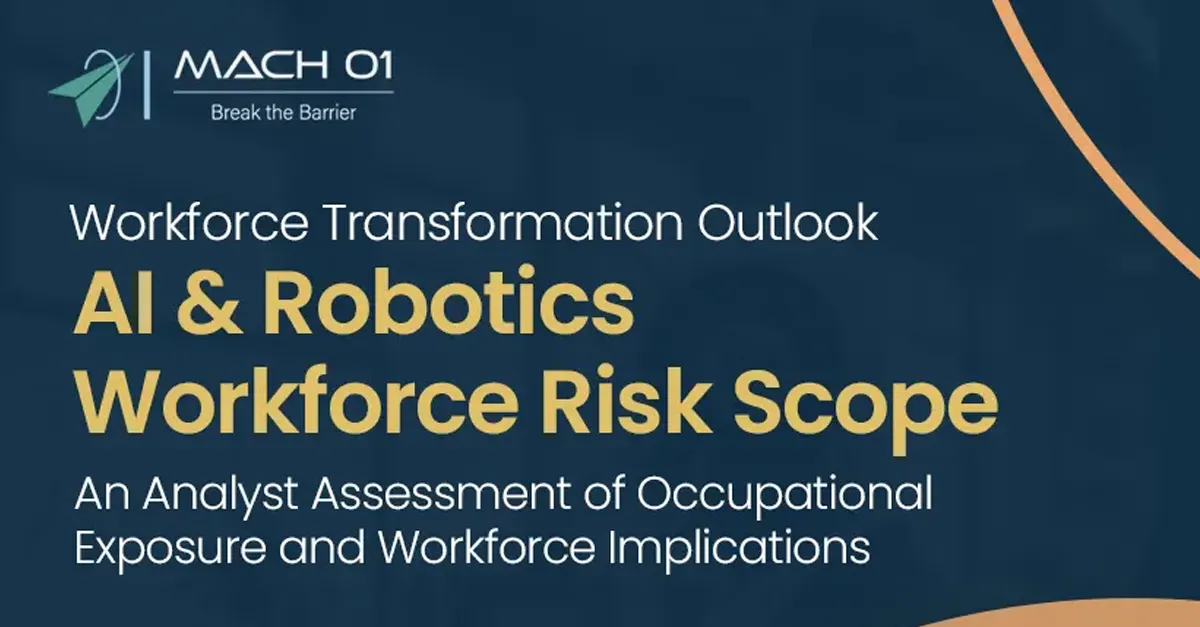 MACH 01
Break the Barrier

Workforce Transformation Outlook
AI & Robotics Workforce Risk Scope
An Analyst Assessment of Occupational Exposure and Workforce Implications